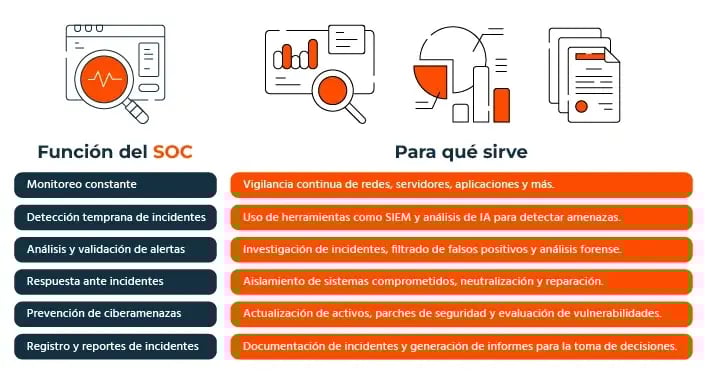 | Función del SOC | Para qué sirve |
|---|---|
| Monitoreo constante | Vigilancia continua de redes, servidores, aplicaciones y más. |
| Detección temprana de incidentes | Uso de herramientas como SIEM y análisis de IA para detectar amenazas. |
| Análisis y validación de alertas | Investigación de incidentes, filtrado de falsos positivos y análisis forense. |
| Respuesta ante incidentes | Aislamiento de sistemas comprometidos, neutralización y reparación. |
| Prevención de ciberamenazas | Actualización de activos, parches de seguridad y evaluación de vulnerabilidades. |
| Registro y reportes de incidentes | Documentación de incidentes y generación de informes para la toma de decisiones. |